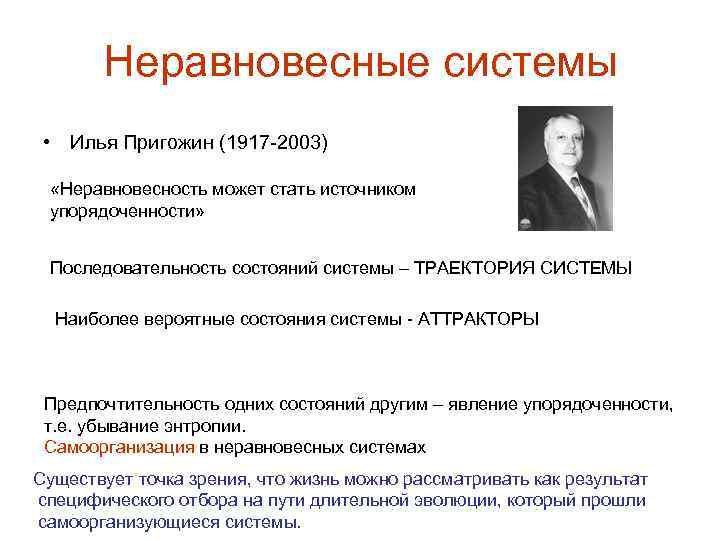 Неравновесные системы

• Илья Пригожин (1917-2003)

«Неравновесность может стать источником упорядоченности»

Последовательность состояний системы – ТРАЕКТОРИЯ СИСТЕМЫ

Наиболее вероятные состояния системы - АТТРАКТОРЫ

Предпочтительность одних состояний другим – явление упорядоченности, т.е. убывание энтропии.
Самоорганизация в неравновесных системах

Существует точка зрения, что жизнь можно рассматривать как результат специфического отбора на пути длительной эволюции, который прошли самоорганизующиеся системы.